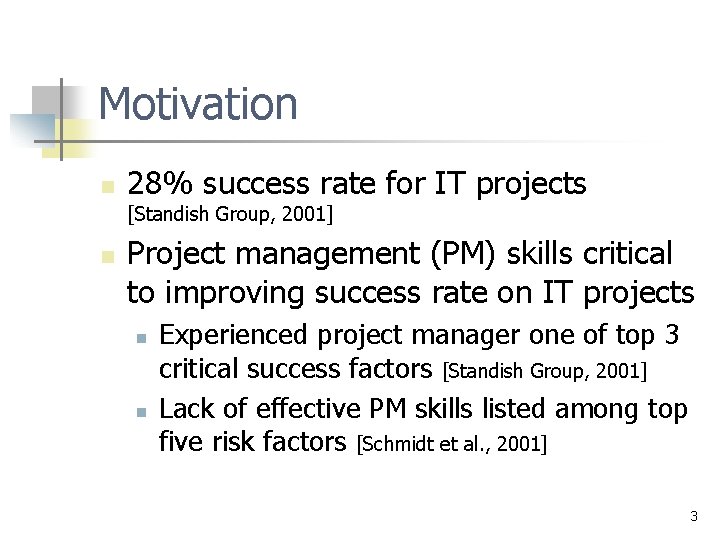 Motivation

28% success rate for IT projects [Standish Group, 2001]

Project management (PM) skills critical to improving success rate on IT projects

Experienced project manager one of top 3 critical success factors [Standish Group, 2001]

Lack of effective PM skills listed among top five risk factors [Schmidt et al., 2001]

3